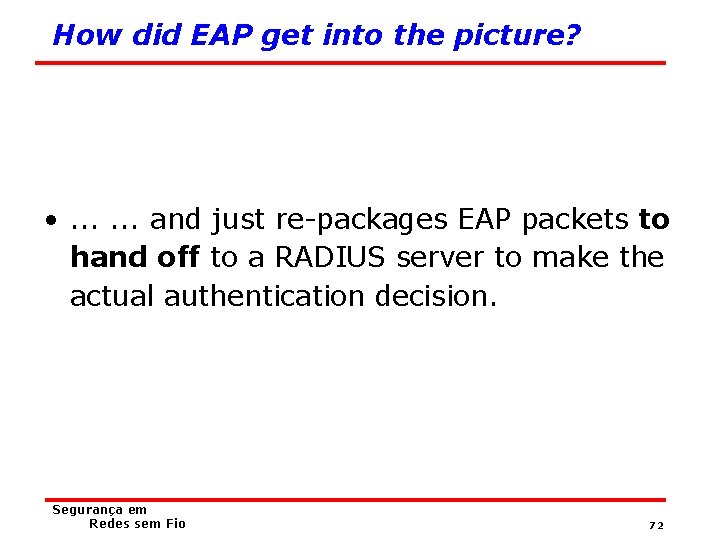 How did EAP get into the picture?

• ... ... and just re-packages EAP packets to hand off to a RADIUS server to make the actual authentication decision.

Segurança em
Redes sem Fio

72